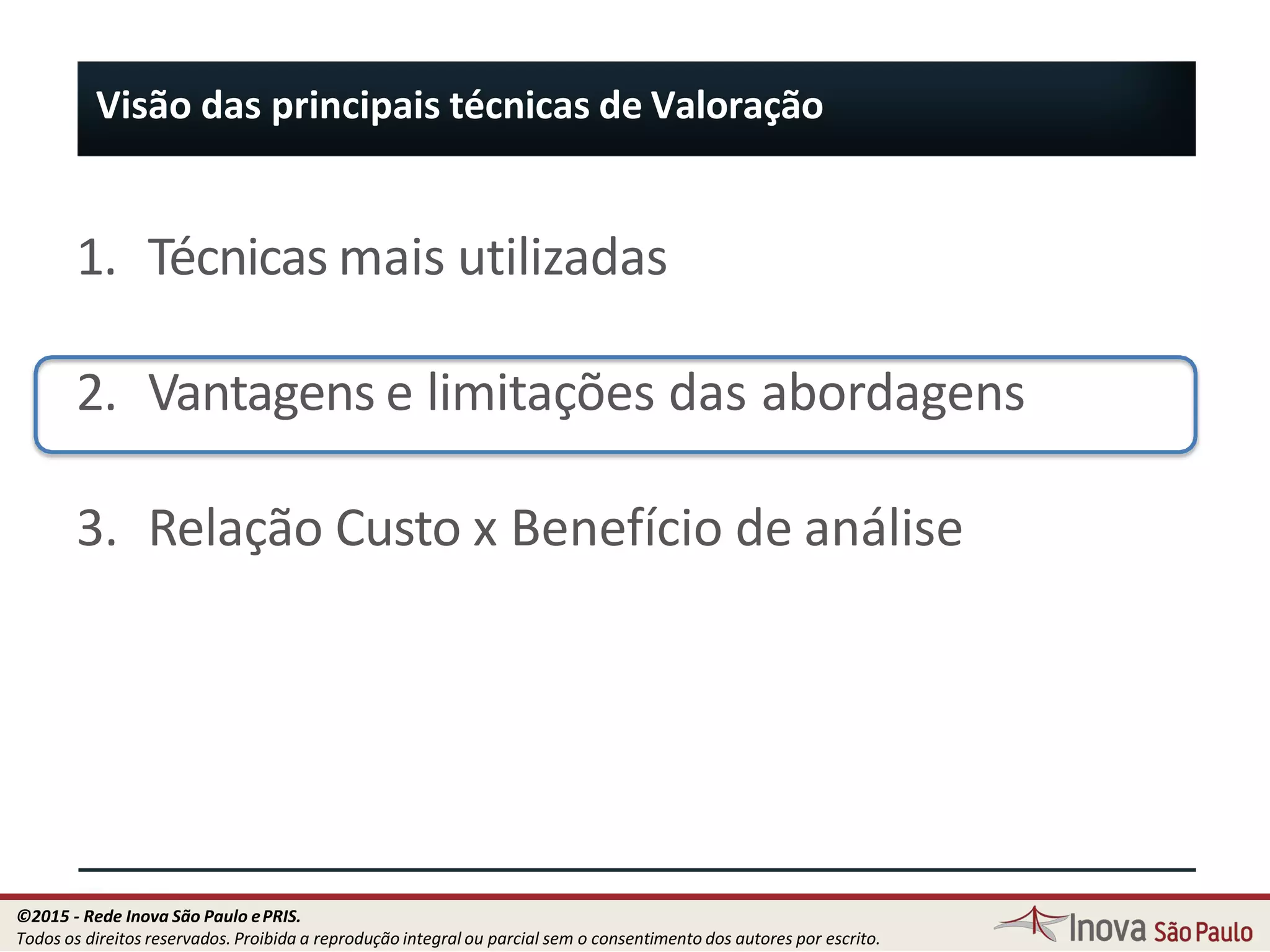 Visão das principais técnicas de Valoração

1. Técnicas mais utilizadas

2. Vantagens e limitações das abordagens

3. Relação Custo x Benefício de análise

©2015 - Rede Inova São Paulo e PRIS.
Todos os direitos reservados. Proibida a reprodução integral ou parcial sem o consentimento dos autores por escrito.

Inova São Paulo